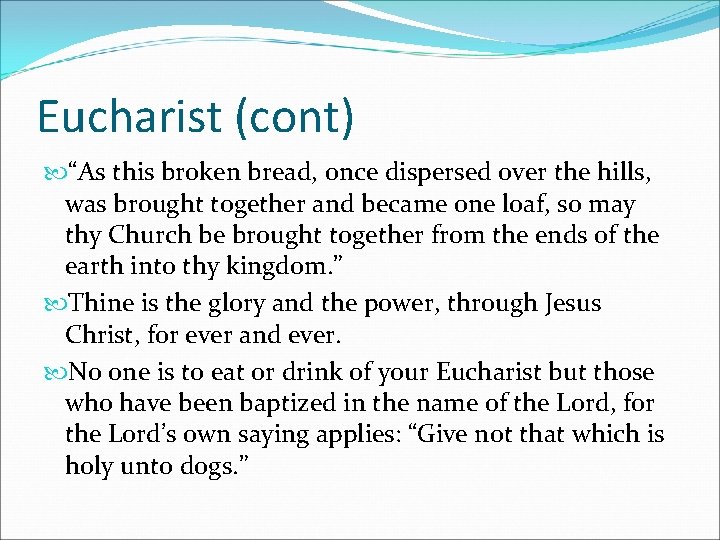 Eucharist (cont)

“As this broken bread, once dispersed over the hills, was brought together and became one loaf, so may thy Church be brought together from the ends of the earth into thy kingdom.”

Thine is the glory and the power, through Jesus Christ, for ever and ever.

No one is to eat or drink of your Eucharist but those who have been baptized in the name of the Lord, for the Lord’s own saying applies: “Give not that which is holy unto dogs.”